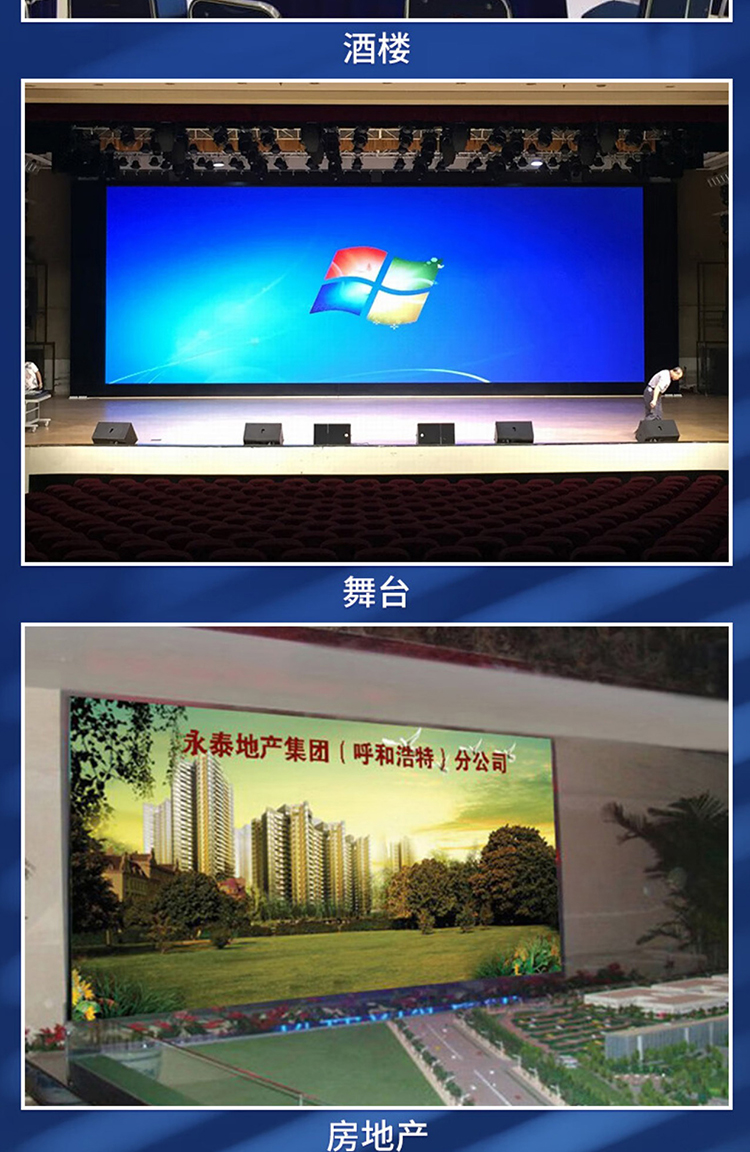 酒楼

舞台

永泰地产集团（呼和浩特）分公司

房地产